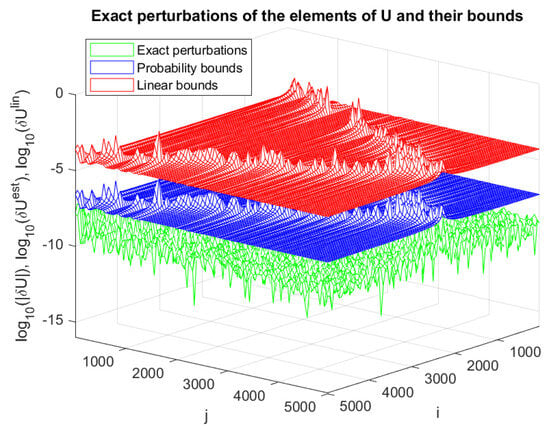 Exact perturbations of the elements of U and their bounds

Exact perturbations
Probability bounds
Linear bounds

$\log_{10}(|\delta U|)$, $\log_{10}(\delta U^{est})$, $\log_{10}(\delta U^{lin})$

0
-5
-10
-15

1000
2000
3000
4000
5000
j

5000
4000
3000
2000
1000
i